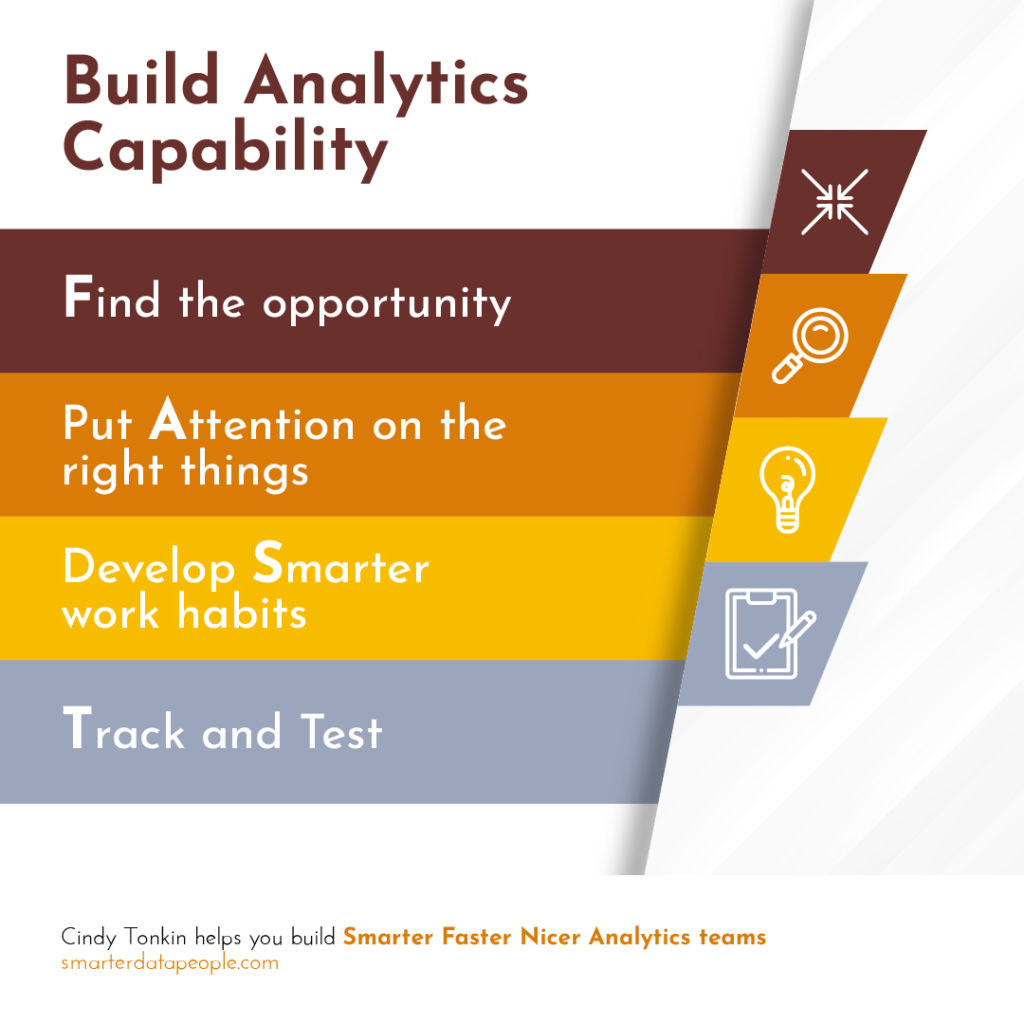 Build Analytics Capability

Find the opportunity

Put Attention on the right things

Develop Smarter work habits

Track and Test

Cindy Tonkin helps you build Smarter Faster Nicer Analytics teams
smarterdatapeople.com